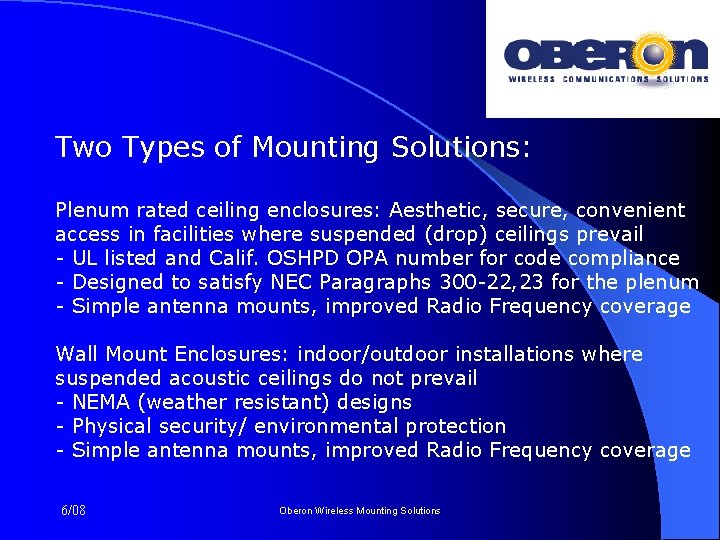 OBERON
WIRELESS COMMUNICATIONS SOLUTIONS

Two Types of Mounting Solutions:

Plenum rated ceiling enclosures: Aesthetic, secure, convenient access in facilities where suspended (drop) ceilings prevail
- UL listed and Calif. OSHPD OPA number for code compliance
- Designed to satisfy NEC Paragraphs 300-22,23 for the plenum
- Simple antenna mounts, improved Radio Frequency coverage

Wall Mount Enclosures: indoor/outdoor installations where suspended acoustic ceilings do not prevail
- NEMA (weather resistant) designs
- Physical security/ environmental protection
- Simple antenna mounts, improved Radio Frequency coverage

6/08

Oberon Wireless Mounting Solutions